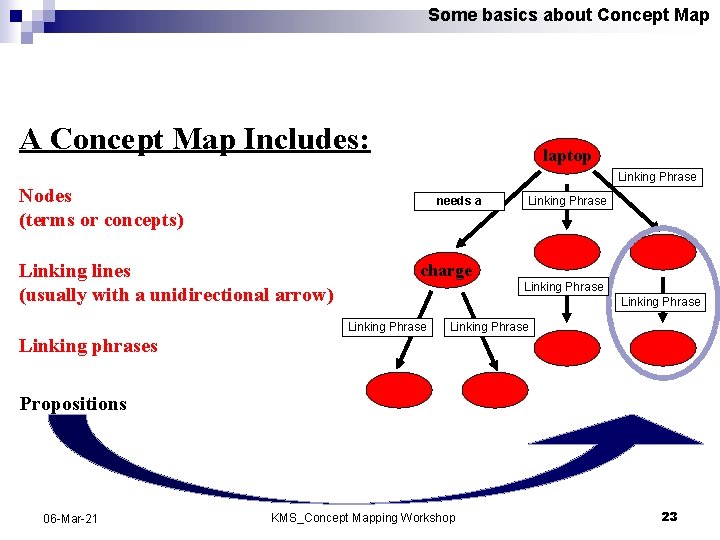 Some basics about Concept Map

A Concept Map Includes:

Nodes
(terms or concepts)

Linking lines
(usually with a unidirectional arrow)

Linking phrases

Propositions

laptop

needs a

Linking Phrase

Linking Phrase

charge

Linking Phrase

Linking Phrase

Linking Phrase

Linking Phrase

06-Mar-21

KMS_Concept Mapping Workshop

23